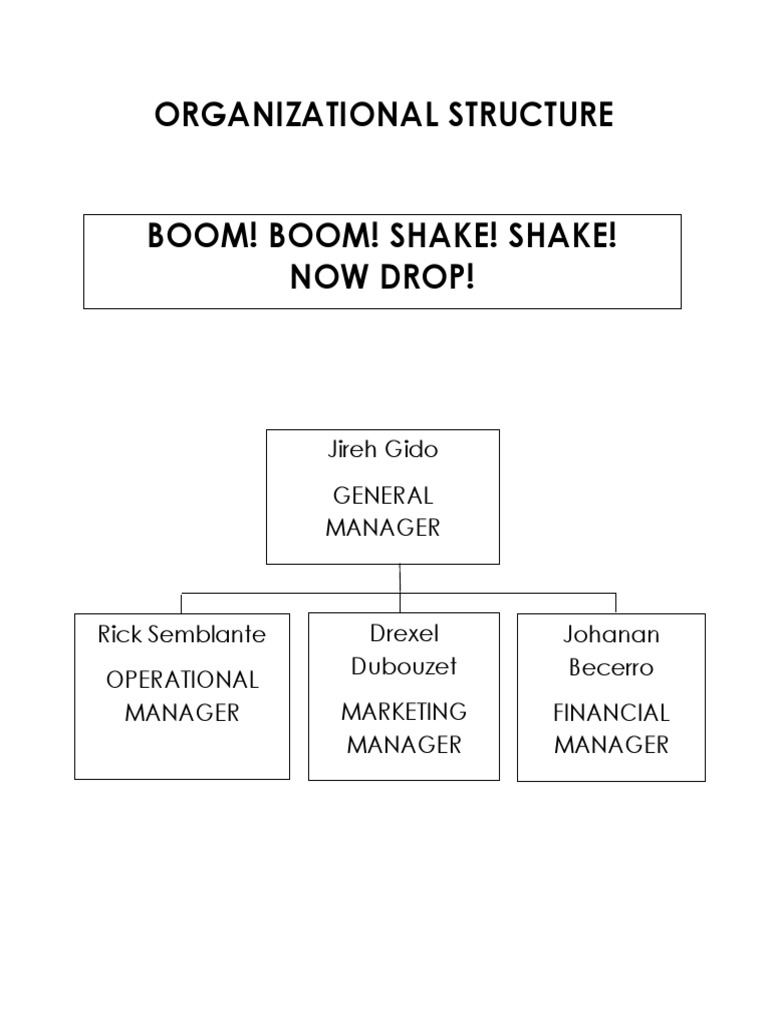 ORGANIZATIONAL STRUCTURE

BOOM! BOOM! SHAKE! SHAKE!
NOW DROP!

Jireh Gido
GENERAL MANAGER

Rick Semblante
OPERATIONAL MANAGER

Drexel Dubouzet
MARKETING MANAGER

Johanan Becerro
FINANCIAL MANAGER